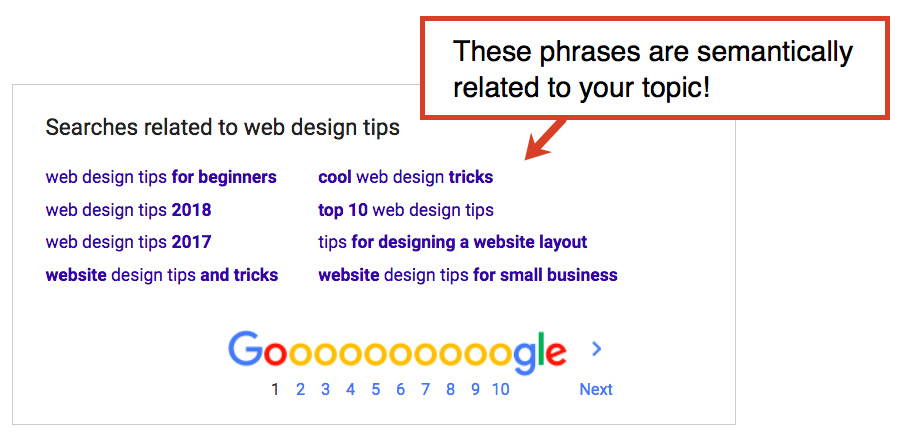 These phrases are semantically related to your topic!

Searches related to web design tips

web design tips for beginners
web design tips 2018
web design tips 2017
website design tips and tricks

cool web design tricks
top 10 web design tips
tips for designing a website layout
website design tips for small business

Goooooooooogle >
1 2 3 4 5 6 7 8 9 10 Next